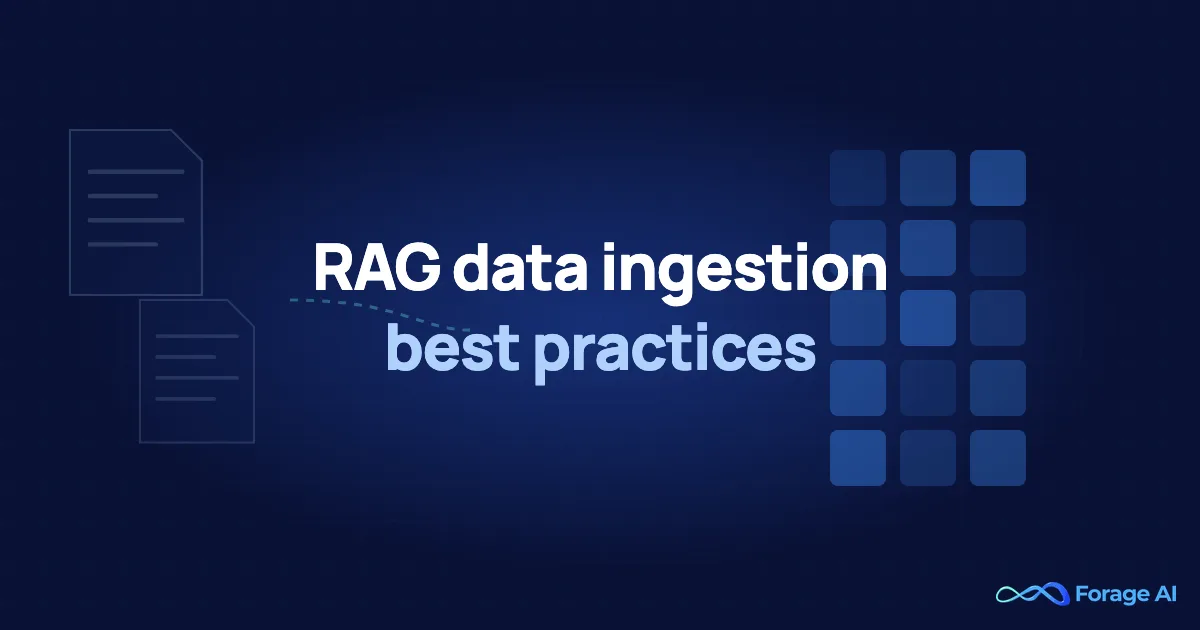 RAG data ingestion best practices

Forage AI